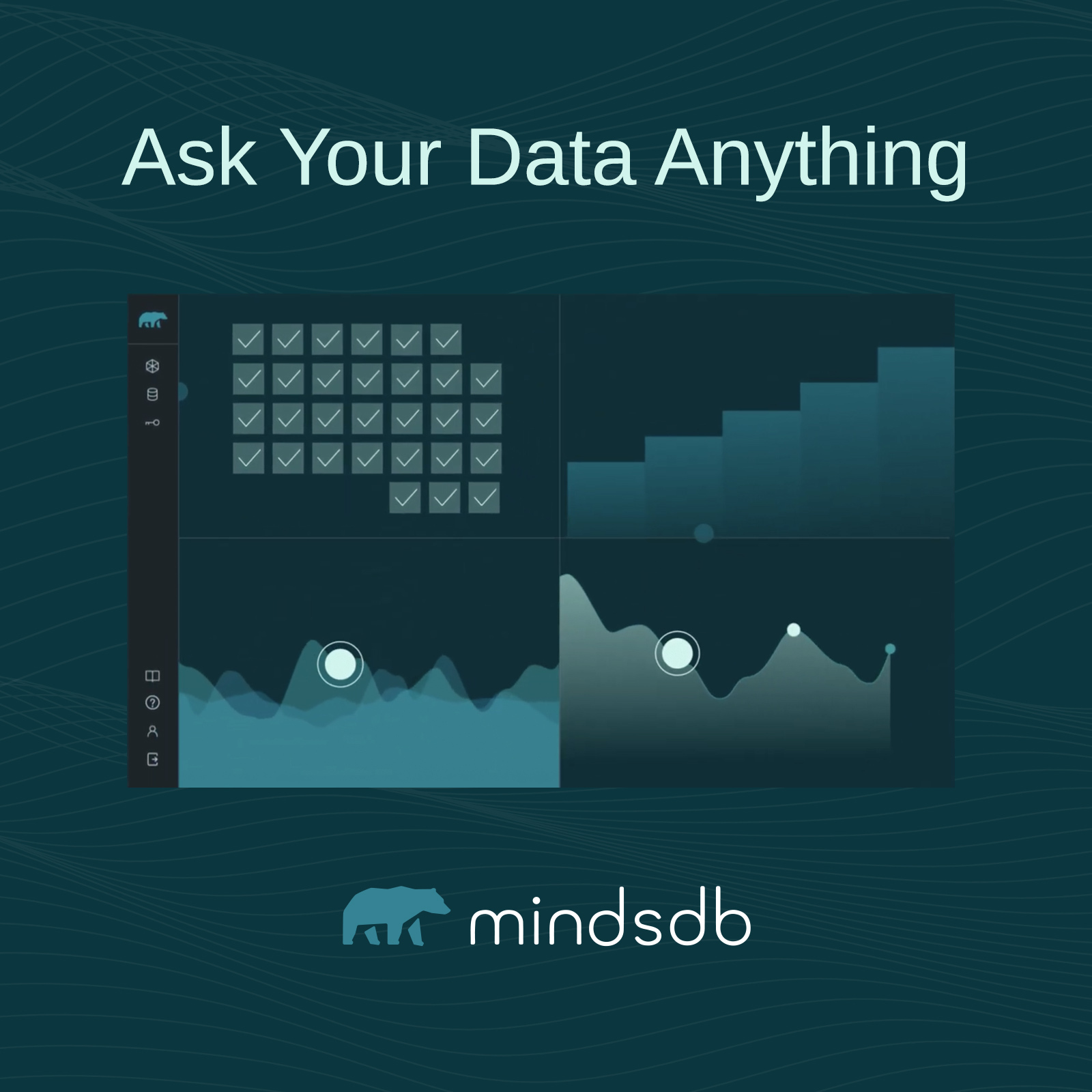 Ask Your Data Anything

mindsdb